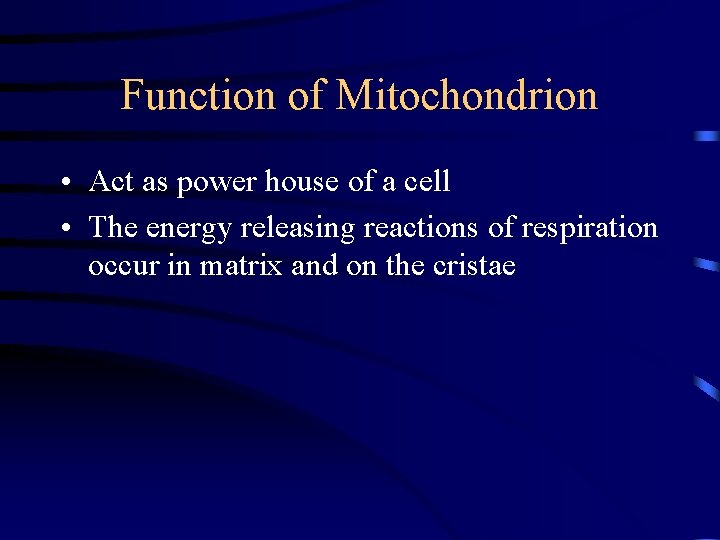 Function of Mitochondrion

• Act as power house of a cell
• The energy releasing reactions of respiration occur in matrix and on the cristae